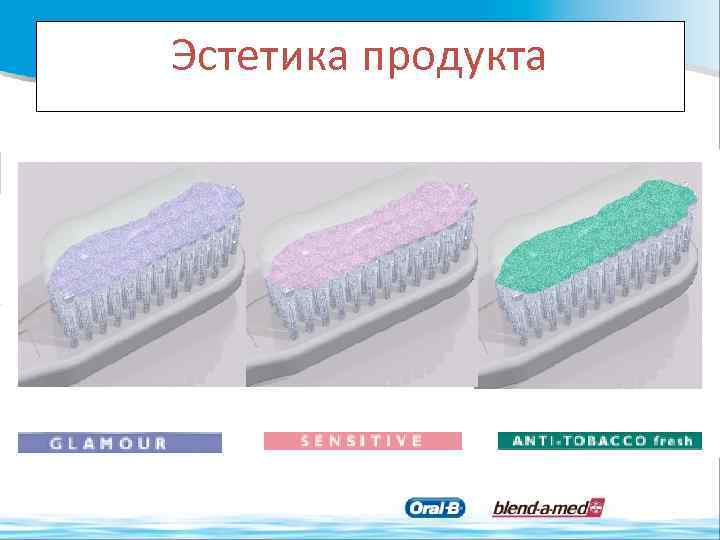 Эстетика продукта

GLAMOUR

SENSITIVE

ANTI-TOBACCO fresh

Oral-B

blend-a-med